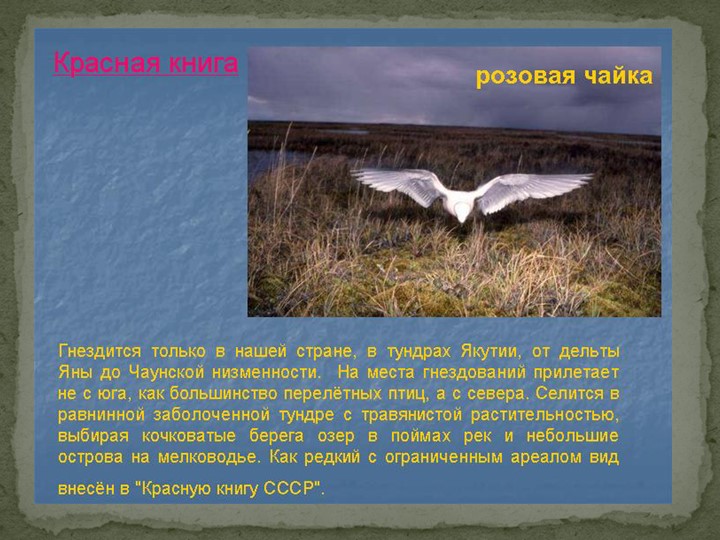 Красная книга

розовая чайка

Гнездится только в нашей стране, в тундрах Якутии, от дельты Яны до Чаунской низменности. На места гнездований прилетает не с юга, как большинство перелётных птиц, а с севера. Селится в равнинной заболоченной тундре с травянистой растительностью, выбирая кочковатые берега озер в поймах рек и небольшие острова на мелководье. Как редкий с ограниченным ареалом вид внесён в "Красную книгу СССР".